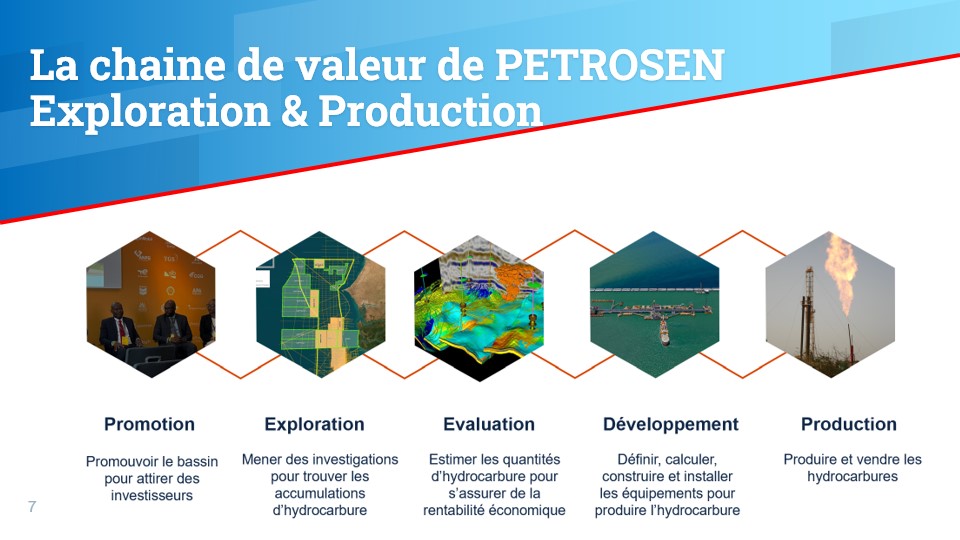 La chaine de valeur de PETROSEN Exploration & Production

Promotion

Promouvoir le bassin pour attirer des investisseurs

Exploration

Mener des investigations pour trouver les accumulations d'hydrocarbure

Evaluation

Estimer les quantités d'hydrocarbure pour s'assurer de la rentabilité économique

Développement

Définir, calculer, construire et installer les équipements pour produire l'hydrocarbure

Production

Produire et vendre les hydrocarbures

7